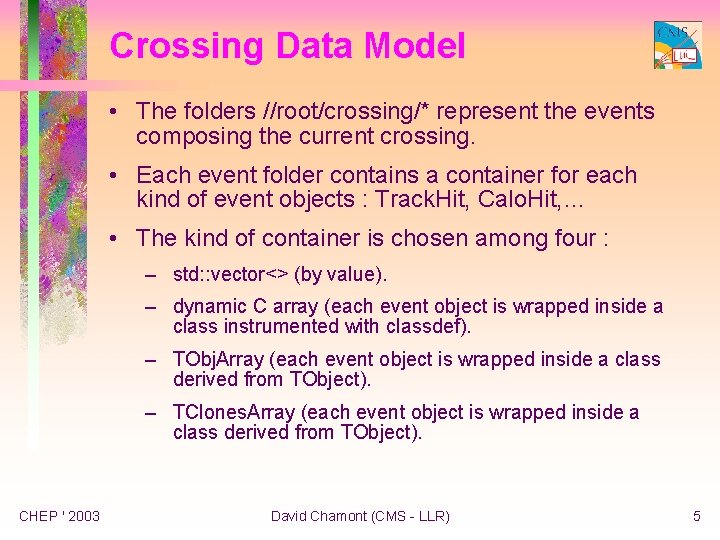 Crossing Data Model

CMS LLR

• The folders //root/crossing/* represent the events composing the current crossing.

• Each event folder contains a container for each kind of event objects : TrackHit, CaloHit,…

• The kind of container is chosen among four :

– std::vector<> (by value).

– dynamic C array (each event object is wrapped inside a class instrumented with classdef).

– TObjArray (each event object is wrapped inside a class derived from TObject).

– TClonesArray (each event object is wrapped inside a class derived from TObject).

CHEP ' 2003

David Chamont (CMS - LLR)

5